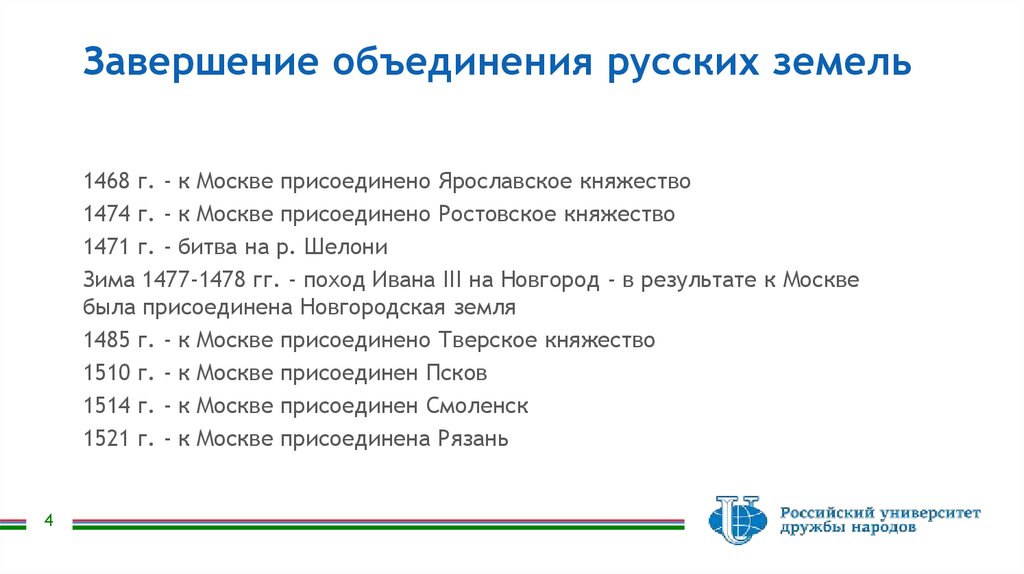 Завершение объединения русских земель

1468 г. - к Москве присоединено Ярославское княжество

1474 г. - к Москве присоединено Ростовское княжество

1471 г. - битва на р. Шелони

Зима 1477-1478 гг. - поход Ивана III на Новгород - в результате к Москве была присоединена Новгородская земля

1485 г. - к Москве присоединено Тверское княжество

1510 г. - к Москве присоединен Псков

1514 г. - к Москве присоединен Смоленск

1521 г. - к Москве присоединена Рязань

4

Российский университет дружбы народов